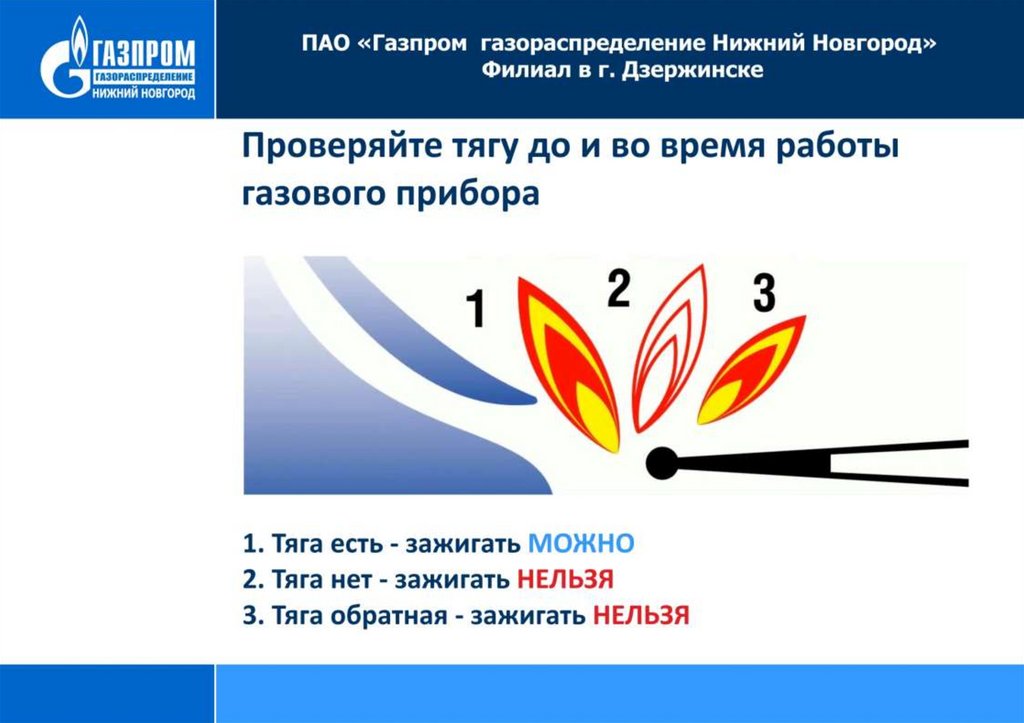 ГАЗПРОМ
ГАЗОРАСПРЕДЕЛЕНИЕ
НИЖНИЙ НОВГОРОД

ПАО «Газпром газораспределение Нижний Новгород»
Филиал в г. Дзержинске

Проверяйте тягу до и во время работы газового прибора

1

2

3

1. Тяга есть - зажигать МОЖНО
2. Тяга нет - зажигать НЕЛЬЗЯ
3. Тяга обратная - зажигать НЕЛЬЗЯ